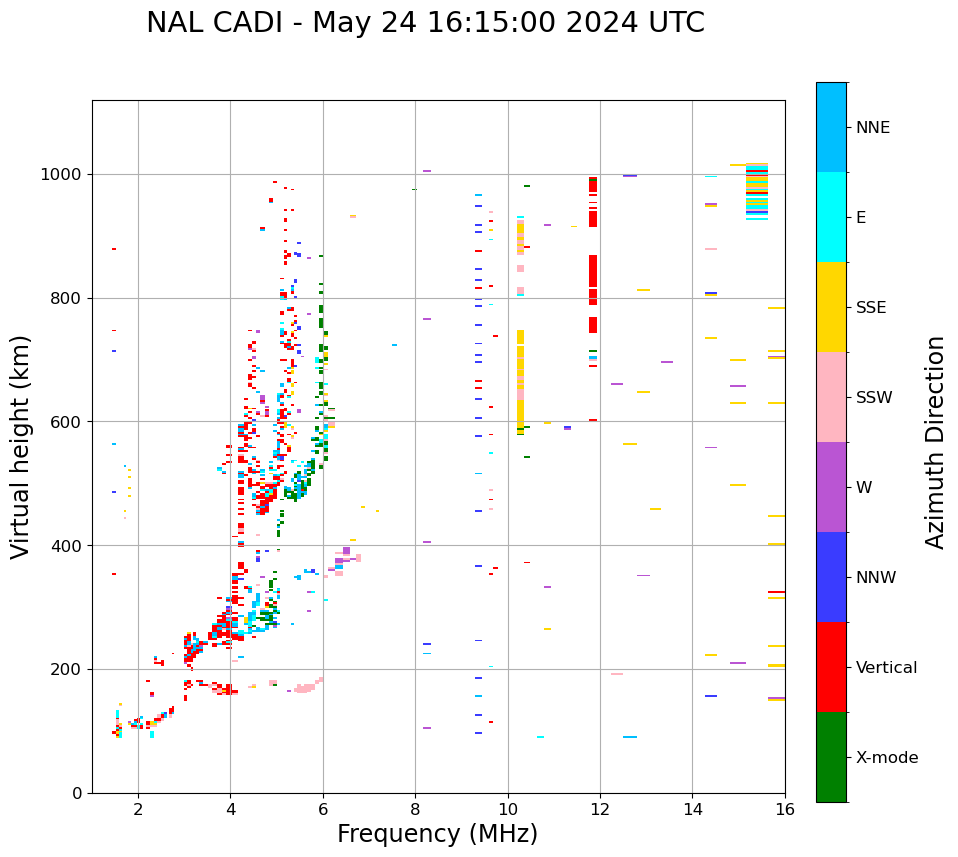 NAL CADI - May 24 16:15:00 2024 UTC

Virtual height (km)

1000
800
600
400
200
0

2
4
6
8
10
12
14
16

Frequency (MHz)

NNE
E
SSE
SSW
W
NNW
Vertical
X-mode

Azimuth Direction